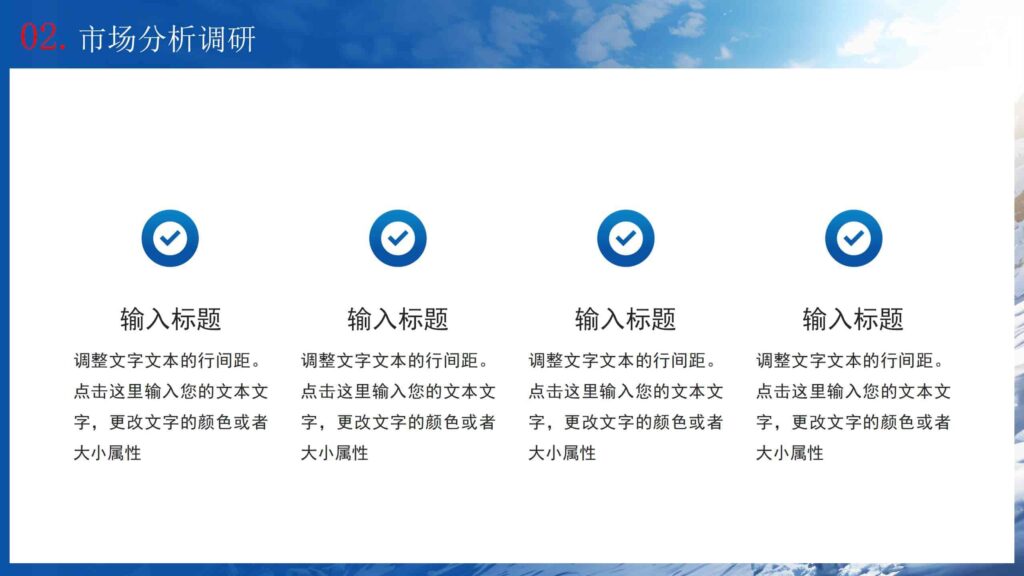 02. 市场分析调研

输入标题

调整文字文本的行间距。点击这里输入您的文本文字，更改文字的颜色或者大小属性

输入标题

调整文字文本的行间距。点击这里输入您的文本文字，更改文字的颜色或者大小属性

输入标题

调整文字文本的行间距。点击这里输入您的文本文字，更改文字的颜色或者大小属性

输入标题

调整文字文本的行间距。点击这里输入您的文本文字，更改文字的颜色或者大小属性